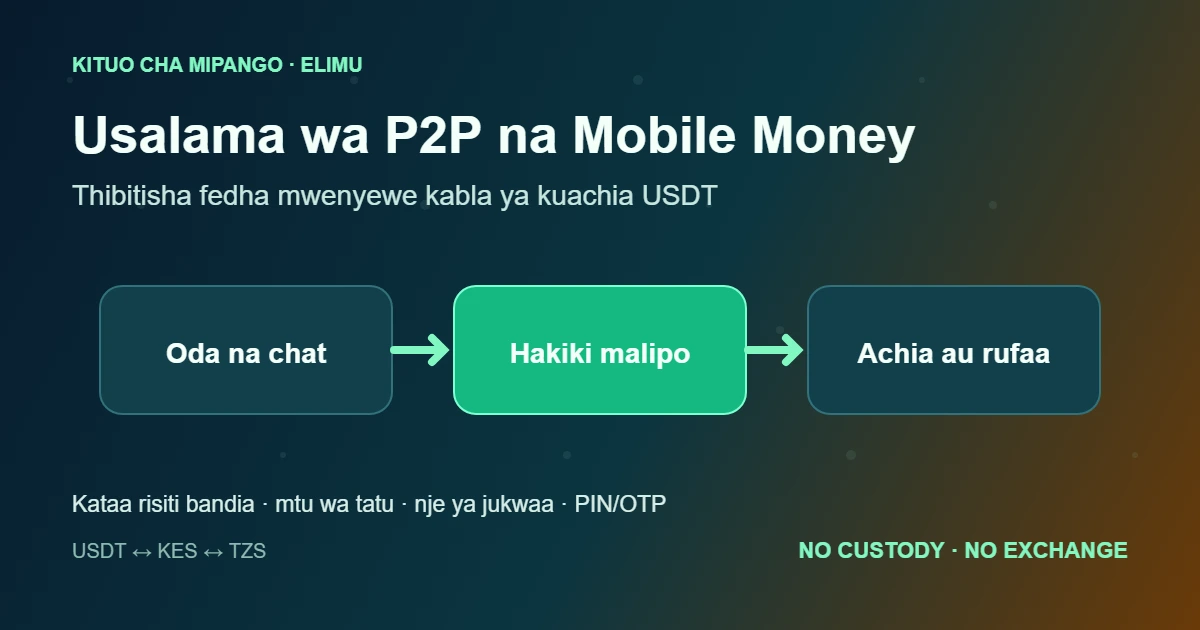 KITUO CHA MIPANGO · ELIMU

Usalama wa P2P na Mobile Money

Thibitisha fedha mwenyewe kabla ya kuachia USDT

Oda na chat

Hakiki malipo

Achia au rufaa

Kataa risiti bandia · mtu wa tatu · nje ya jukwaa · PIN/OTP

USDT ↔ KES ↔ TZS

NO CUSTODY · NO EXCHANGE